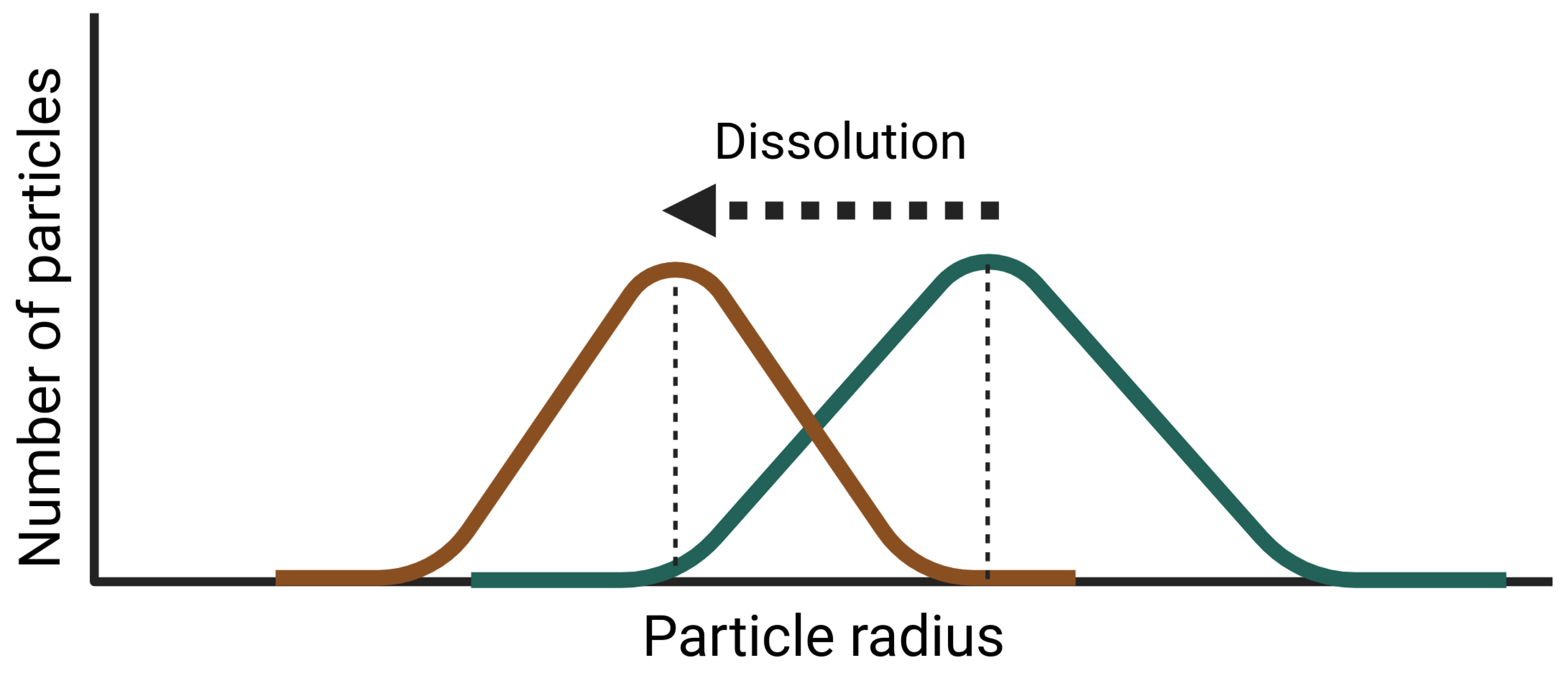 Number of particles

Dissolution

Particle radius